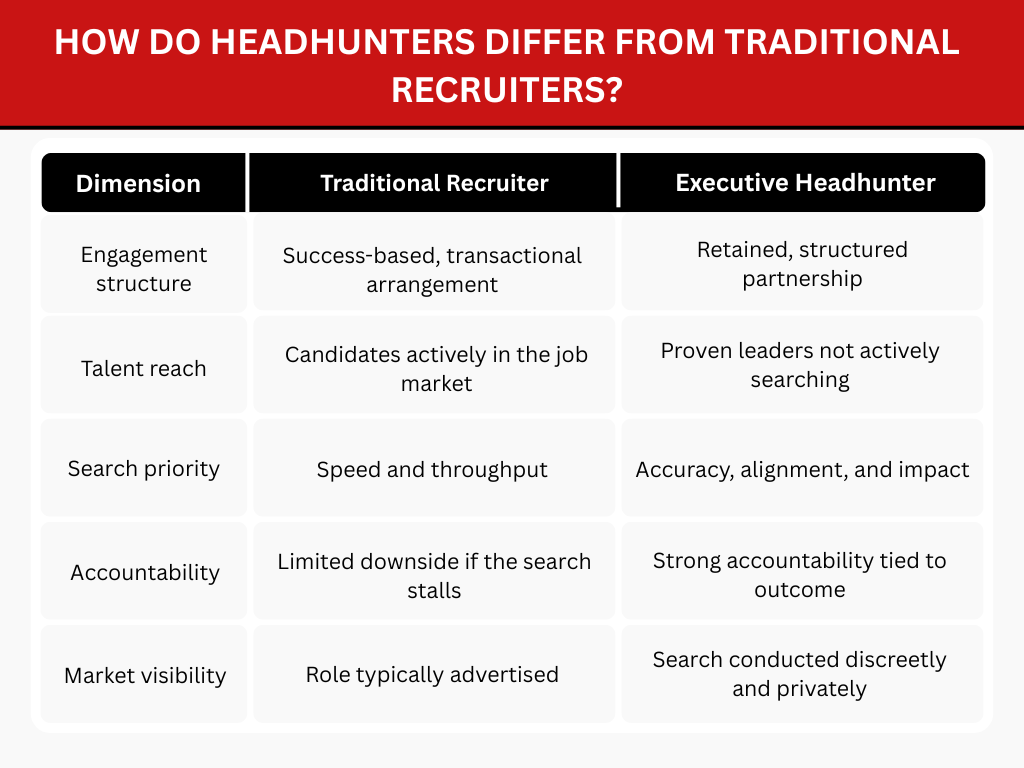 HOW DO HEADHUNTERS DIFFER FROM TRADITIONAL RECRUITERS?

| Dimension | Traditional Recruiter | Executive Headhunter |
|---|---|---|
| Engagement structure | Success-based, transactional arrangement | Retained, structured partnership |
| Talent reach | Candidates actively in the job market | Proven leaders not actively searching |
| Search priority | Speed and throughput | Accuracy, alignment, and impact |
| Accountability | Limited downside if the search stalls | Strong accountability tied to outcome |
| Market visibility | Role typically advertised | Search conducted discreetly and privately |